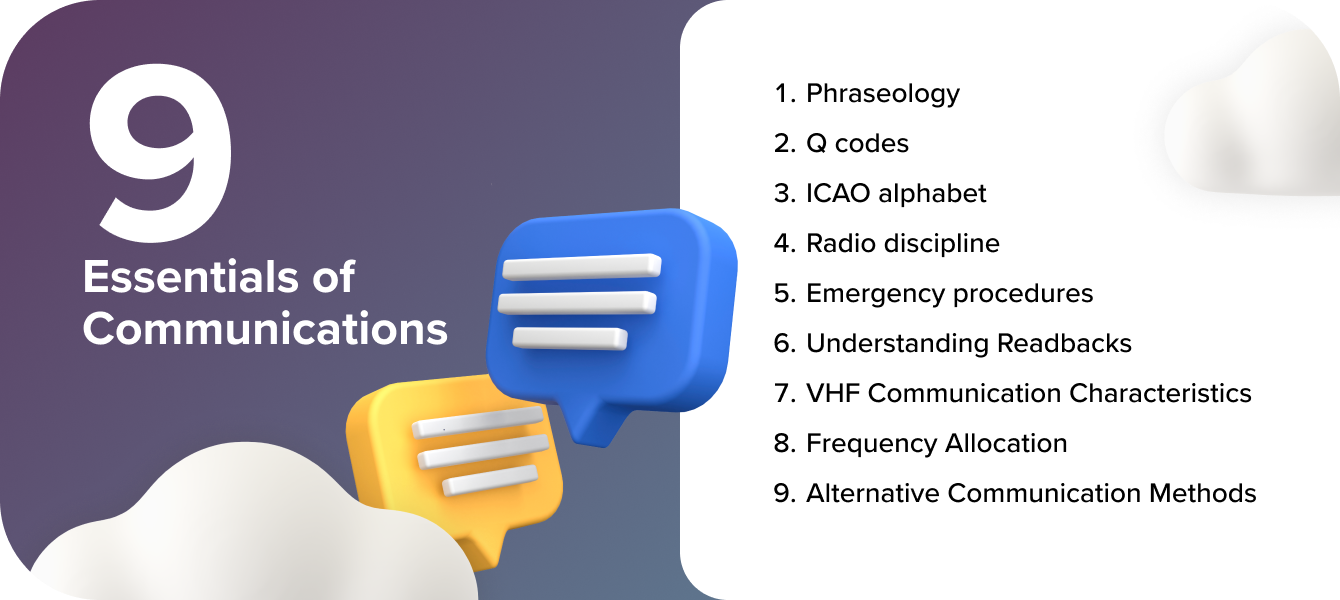 9
Essentials of Communications

1. Phraseology
2. Q codes
3. ICAO alphabet
4. Radio discipline
5. Emergency procedures
6. Understanding Readbacks
7. VHF Communication Characteristics
8. Frequency Allocation
9. Alternative Communication Methods